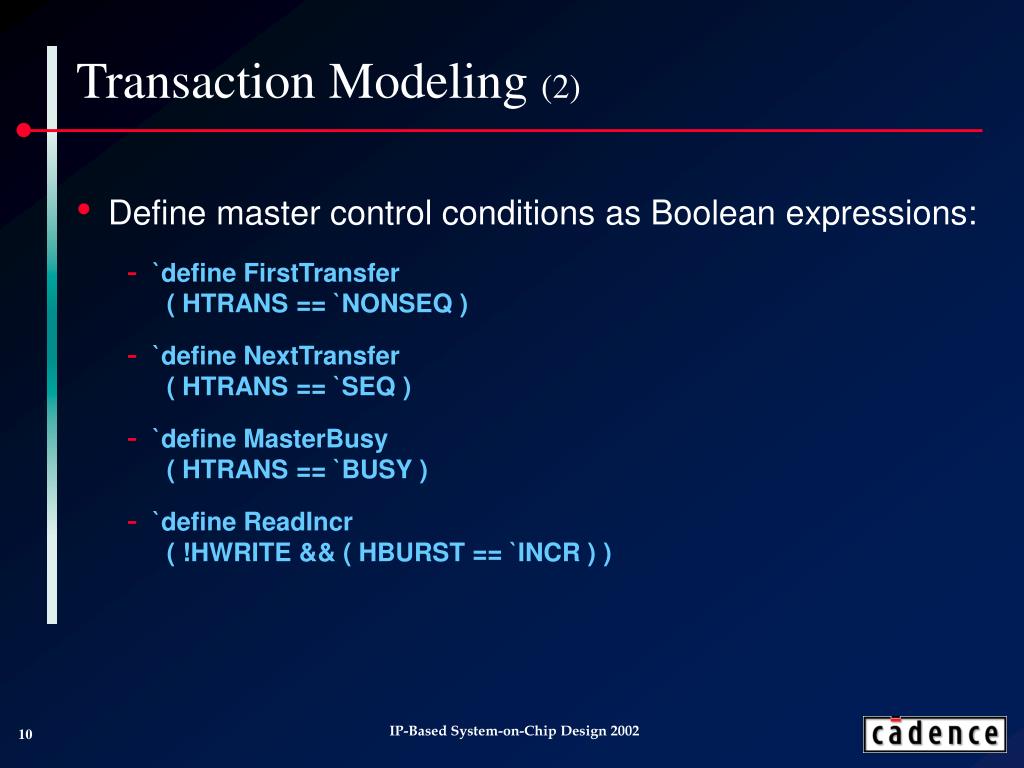 Transaction Modeling (2)

• Define master control conditions as Boolean expressions:

- `define FirstTransfer ( HTRANS == `NONSEQ )

- `define NextTransfer ( HTRANS == `SEQ )

- `define MasterBusy ( HTRANS == `BUSY )

- `define ReadIncr ( !HWRITE && ( HBURST == `INCR ) )

10

IP-Based System-on-Chip Design 2002

cadence